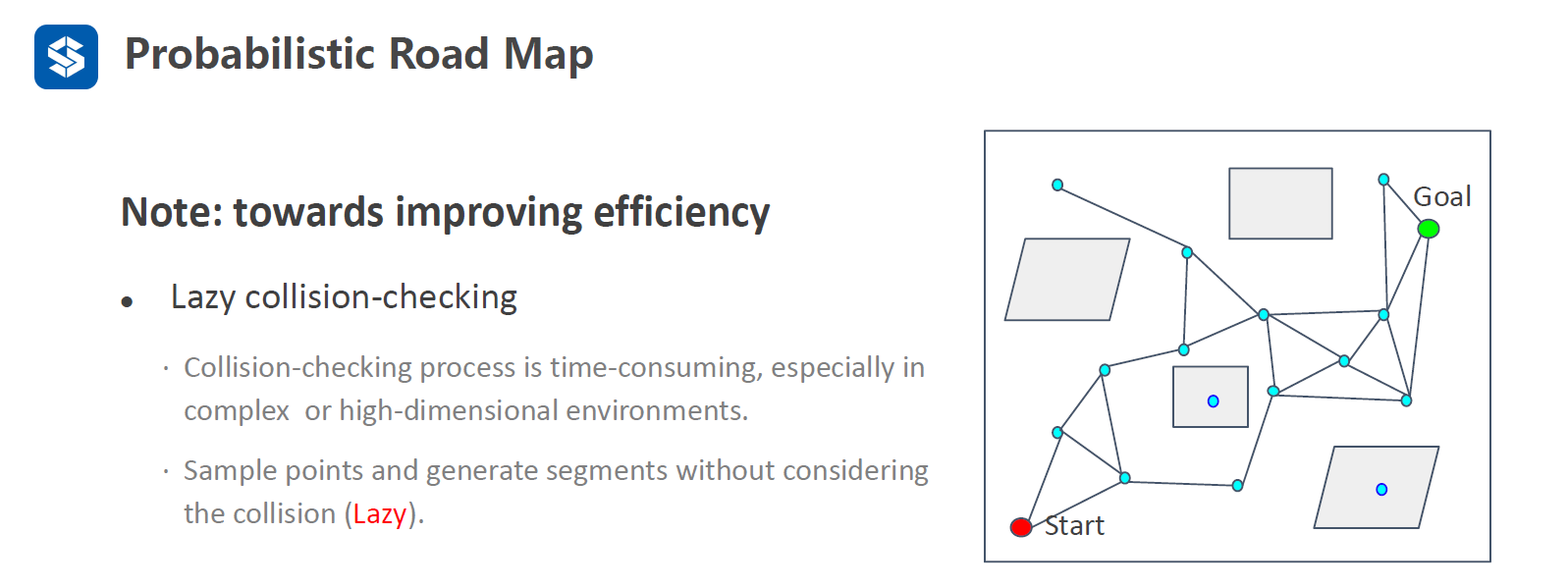 Probabilistic Road Map

Note: towards improving efficiency

• Lazy collision-checking

· Collision-checking process is time-consuming, especially in complex or high-dimensional environments.

· Sample points and generate segments without considering the collision (Lazy).

Goal

Start